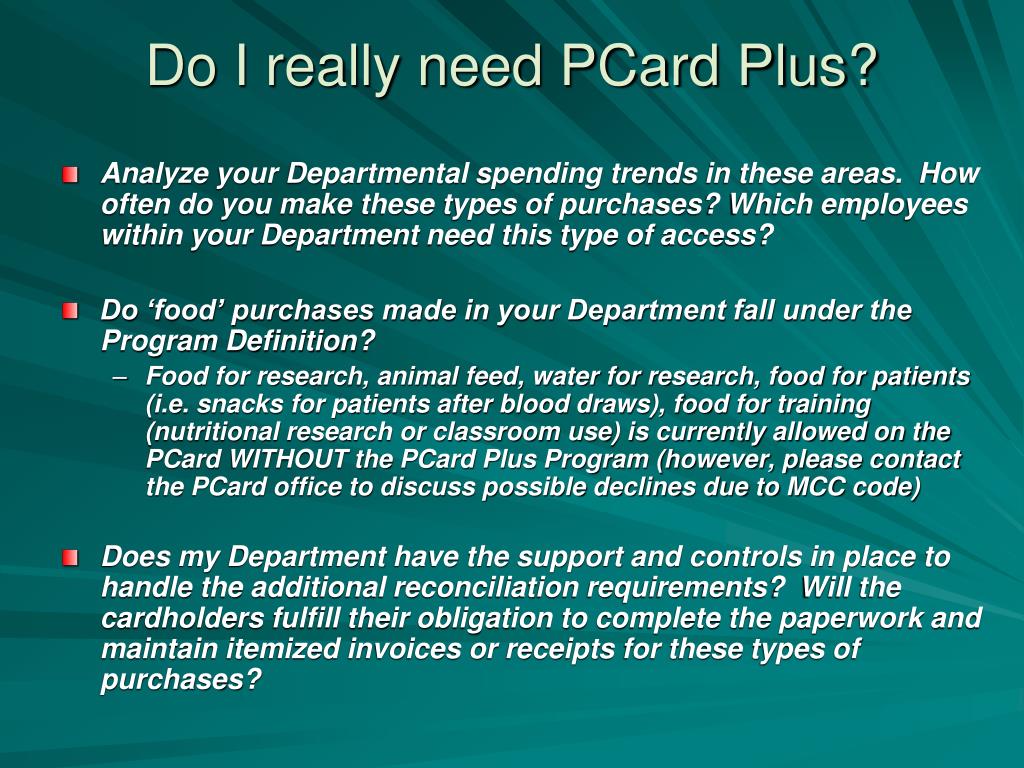 Do I really need PCard Plus?

Analyze your Departmental spending trends in these areas. How often do you make these types of purchases? Which employees within your Department need this type of access?

Do ‘food’ purchases made in your Department fall under the Program Definition?

– Food for research, animal feed, water for research, food for patients (i.e. snacks for patients after blood draws), food for training (nutritional research or classroom use) is currently allowed on the PCard WITHOUT the PCard Plus Program (however, please contact the PCard office to discuss possible declines due to MCC code)

Does my Department have the support and controls in place to handle the additional reconciliation requirements? Will the cardholders fulfill their obligation to complete the paperwork and maintain itemized invoices or receipts for these types of purchases?